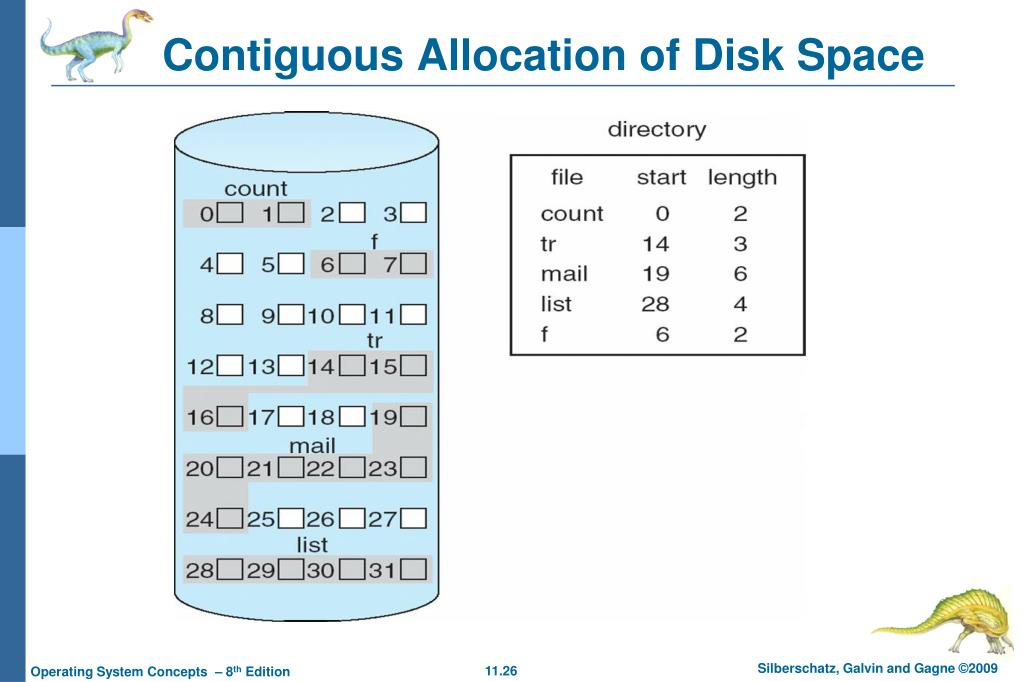 Contiguous Allocation of Disk Space

count
0 1 2 3
f
4 5 6 7
8 9 10 11
tr
12 13 14 15
16 17 18 19
mail
20 21 22 23
24 25 26 27
list
28 29 30 31

directory

| file | start | length |
|---|---|---|
| count | 0 | 2 |
| tr | 14 | 3 |
| mail | 19 | 6 |
| list | 28 | 4 |
| f | 6 | 2 |

Operating System Concepts – 8$^{th}$ Edition 11.26 Silberschatz, Galvin and Gagne ©2009